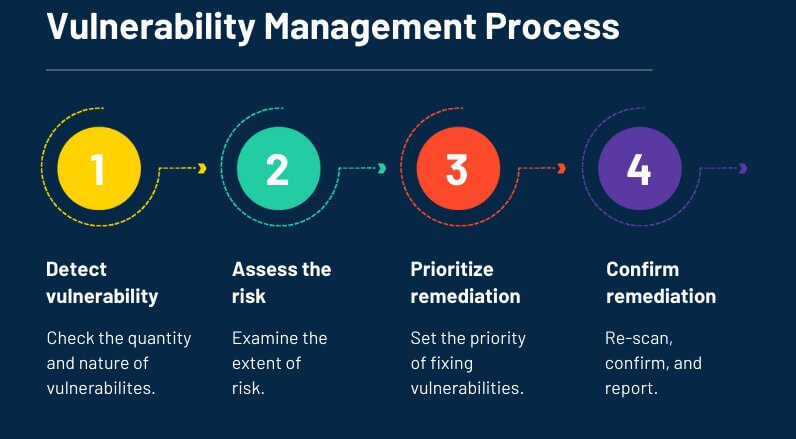 Vulnerability Management Process

1

Detect vulnerability

Check the quantity and nature of vulnerabilites.

2

Assess the risk

Examine the extent of risk.

3

Prioritize remediation

Set the priority of fixing vulnerabilities.

4

Confirm remediation

Re-scan, confirm, and report.